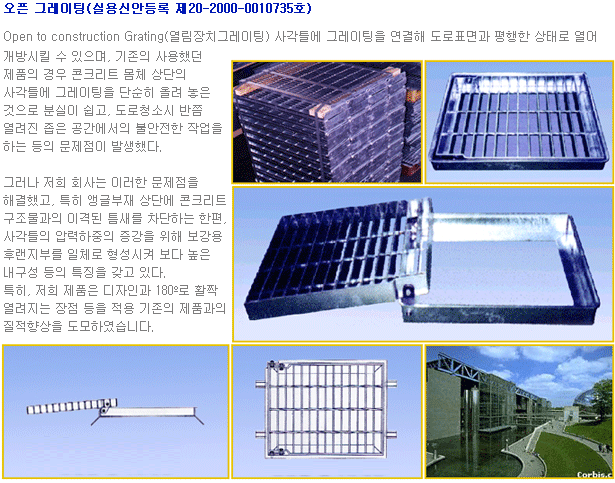 오픈 그레이팅(실용신안등록 제20-2000-0010735호)

Open to construction Grating(열림장치그레이팅) 사각틀에 그레이팅을 연결해 도로표면과 평행한 상태로 열어 개방시킬 수 있으며, 기존의 사용했던 제품의 경우 콘크리트 몸체 상단의 사각틀에 그레이팅을 단순히 올려 놓은 것으로 분실이 쉽고, 도로청소시 반쯤 열려진 좁은 공간에서의 불안전한 작업을 하는 등의 문제점이 발생했다.

그러나 저희 회사는 이러한 문제점을 해결했고, 특히 앵글부재 상단에 콘크리트 구조물과의 이격된 틈새를 차단하는 한편, 사각틀의 압력하중의 증강을 위해 보강용 후랜지부를 일체로 형성시켜 보다 높은 내구성 등의 특징을 갖고 있다.
특히, 저희 제품은 디자인과 180º로 활짝 열려지는 장점 등을 적용 기존의 제품과의 질적향상을 도모하였습니다.

Corbis.c